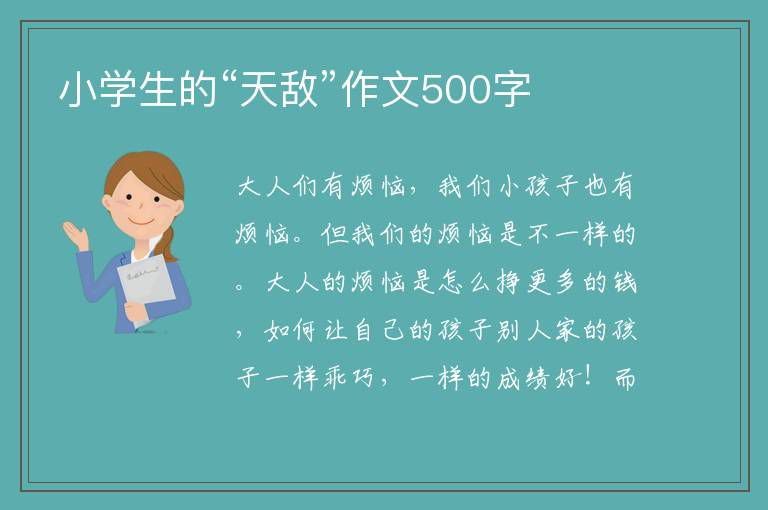 小学生的“天敌”作文500字

大人们有烦恼，我们小孩子也有烦恼。但我们的烦恼是不一样的。大人的烦恼是怎么挣更多的钱，如何让自己的孩子别人家的孩子一样乖巧，一样的成绩好！而